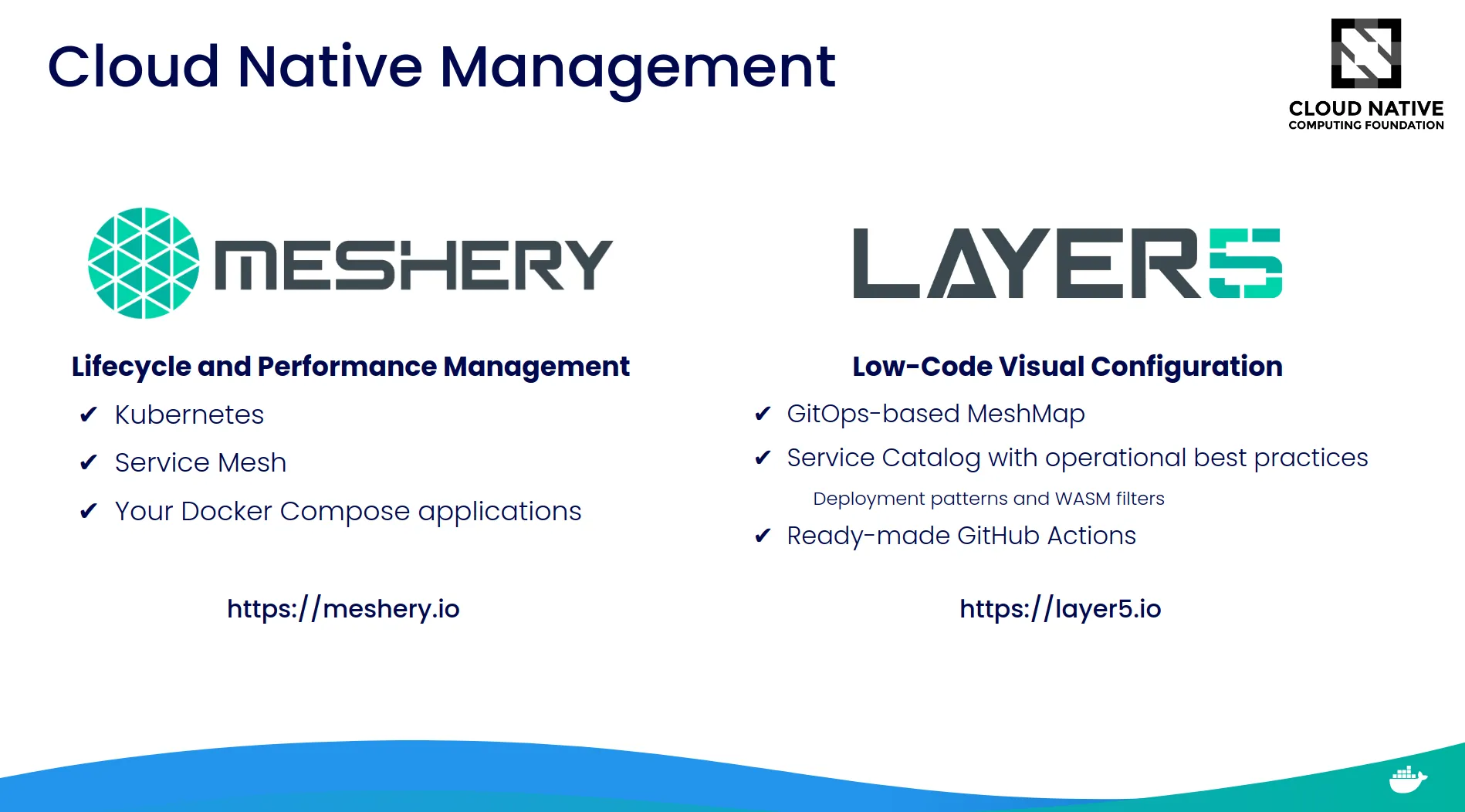 Cloud Native Management

CLOUD NATIVE
COMPUTING FOUNDATION

MESHERY

Lifecycle and Performance Management

✔ Kubernetes

✔ Service Mesh

✔ Your Docker Compose applications

https://meshery.io

LAYER5

Low-Code Visual Configuration

✔ GitOps-based MeshMap

✔ Service Catalog with operational best practices

Deployment patterns and WASM filters

✔ Ready-made GitHub Actions

https://layer5.io